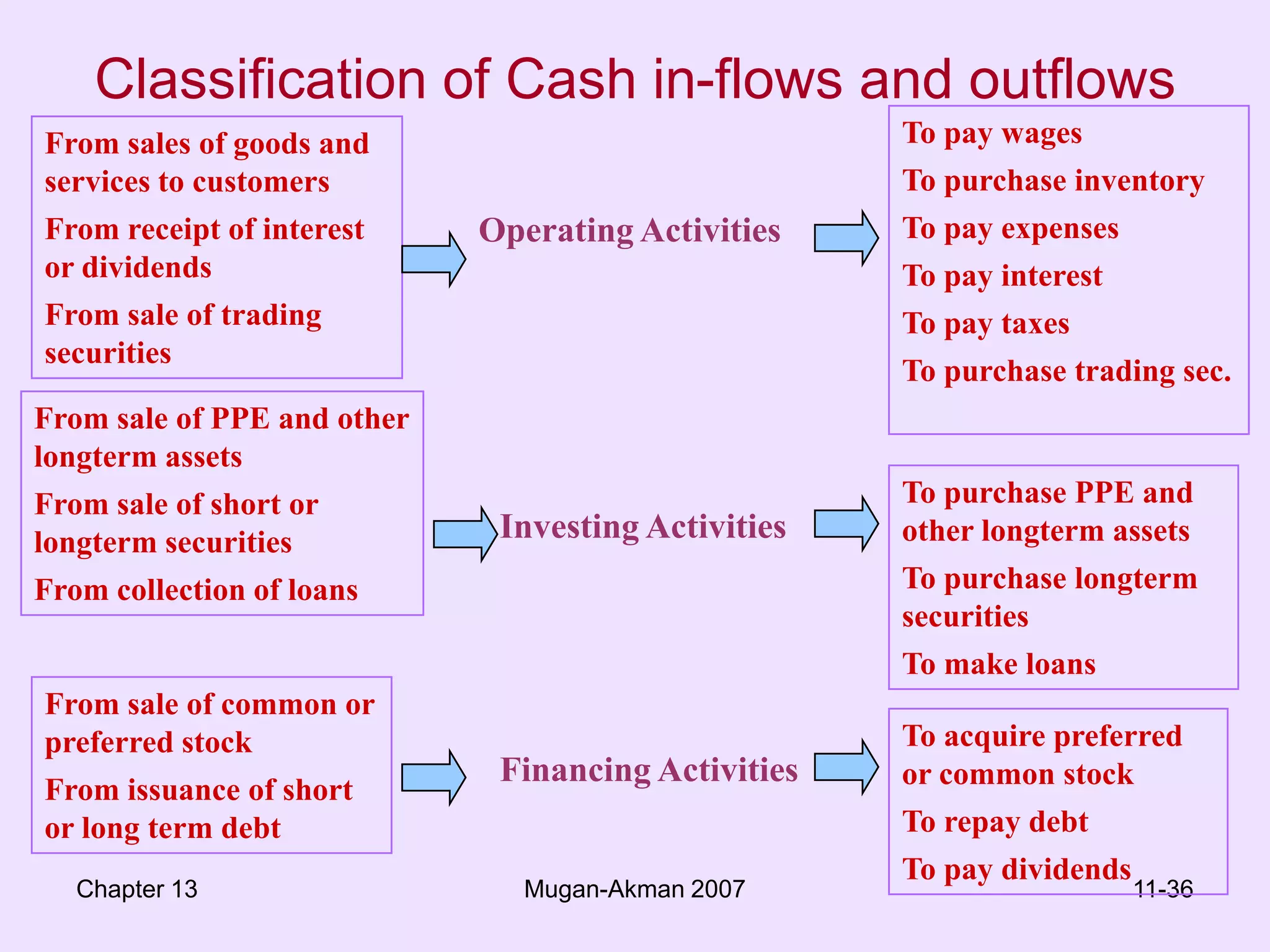 Classification of Cash in-flows and outflows

From sales of goods and services to customers

From receipt of interest or dividends

From sale of trading securities

Operating Activities

To pay wages

To purchase inventory

To pay expenses

To pay interest

To pay taxes

To purchase trading sec.

From sale of PPE and other longterm assets

From sale of short or longterm securities

From collection of loans

Investing Activities

To purchase PPE and other longterm assets

To purchase longterm securities

To make loans

From sale of common or preferred stock

From issuance of short or long term debt

Financing Activities

To acquire preferred or common stock

To repay debt

To pay dividends

Chapter 13

Mugan-Akman 2007

11-36